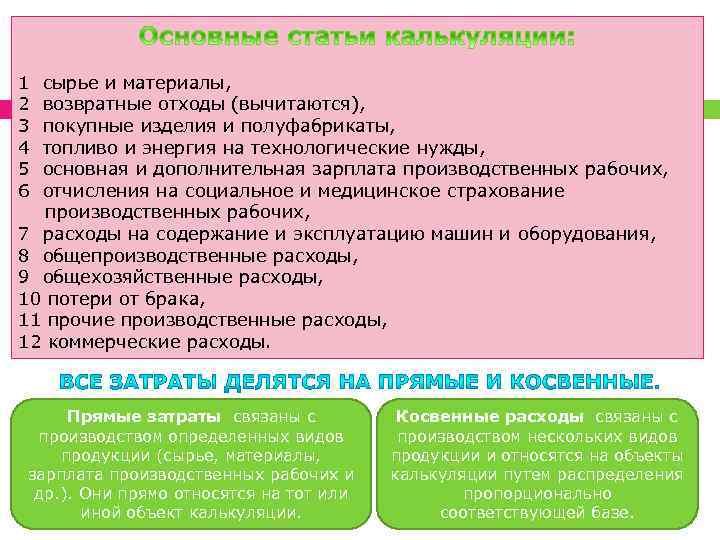 Основные статьи калькуляции:

1 сырье и материалы,
2 возвратные отходы (вычитаются),
3 покупные изделия и полуфабрикаты,
4 топливо и энергия на технологические нужды,
5 основная и дополнительная зарплата производственных рабочих,
6 отчисления на социальное и медицинское страхование производственных рабочих,
7 расходы на содержание и эксплуатацию машин и оборудования,
8 общепроизводственные расходы,
9 общехозяйственные расходы,
10 потери от брака,
11 прочие производственные расходы,
12 коммерческие расходы.

ВСЕ ЗАТРАТЫ ДЕЛЯТСЯ НА ПРЯМЫЕ И КОСВЕННЫЕ.

Прямые затраты связаны с производством определенных видов продукции (сырье, материалы, зарплата производственных рабочих и др.). Они прямо относятся на тот или иной объект калькуляции.

Косвенные расходы связаны с производством нескольких видов продукции и относятся на объекты калькуляции путем распределения пропорционально соответствующей базе.